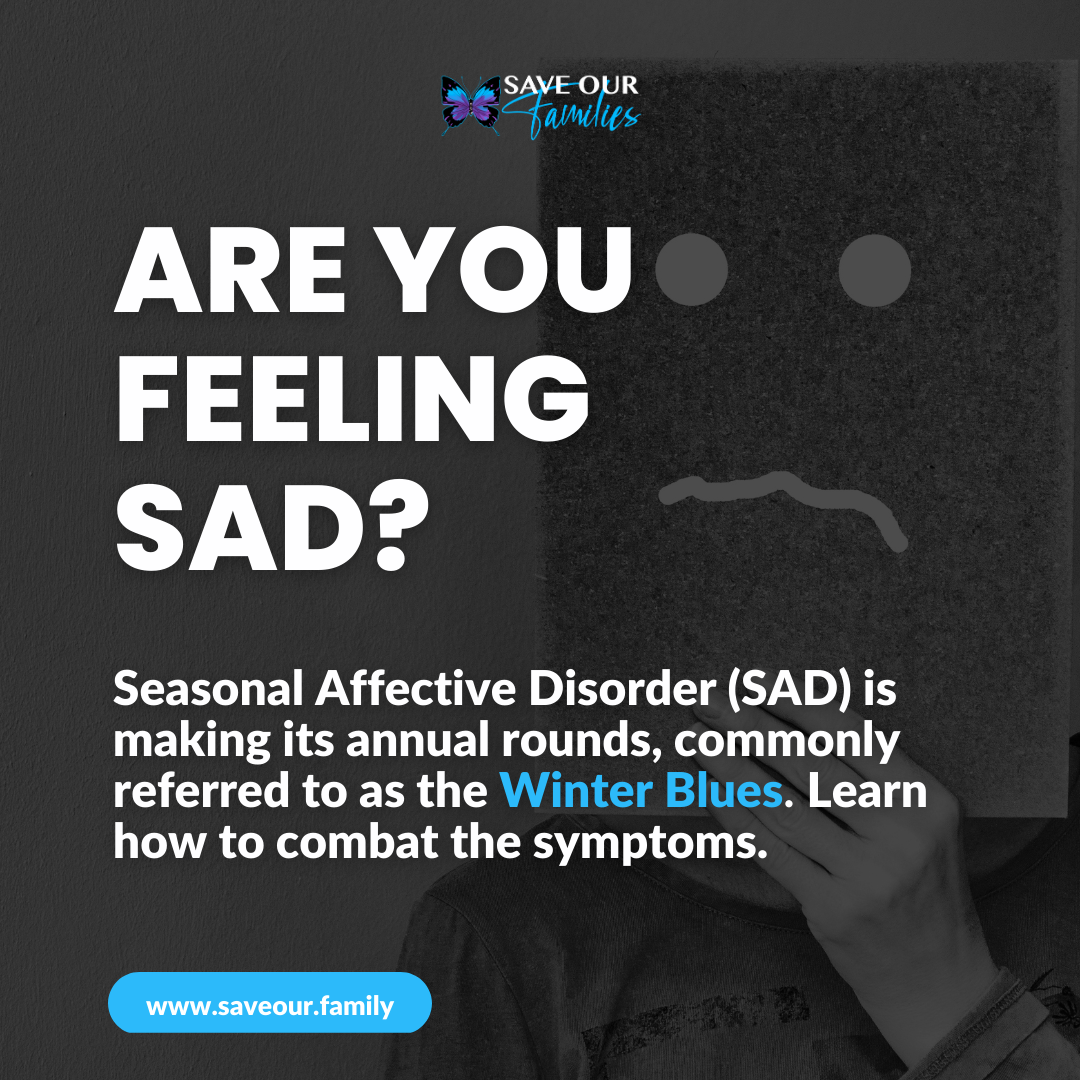 SAVE OUR Families

ARE YOU FEELING SAD?

Seasonal Affective Disorder (SAD) is making its annual rounds, commonly referred to as the Winter Blues. Learn how to combat the symptoms.

www.saveour.family